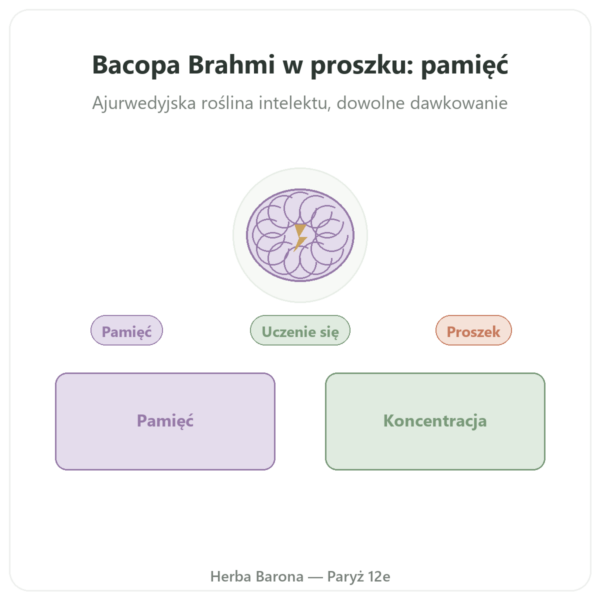 Bacopa Brahmi w proszku: pamięć

Ajurwedyjska roślina intelektu, dowolne dawkowanie

Pamięć

Uczenie się

Proszek

Pamięć

Koncentracja

Herba Barona — Paryż 12e